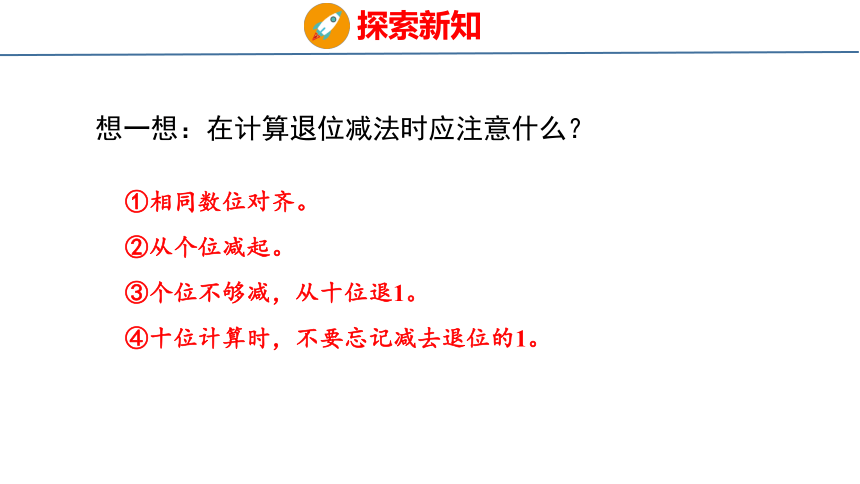 探索新知

想一想：在计算退位减法时应注意什么？

①相同数位对齐。

②从个位减起。

③个位不够减，从十位退1。

④十位计算时，不要忘记减去退位的1。